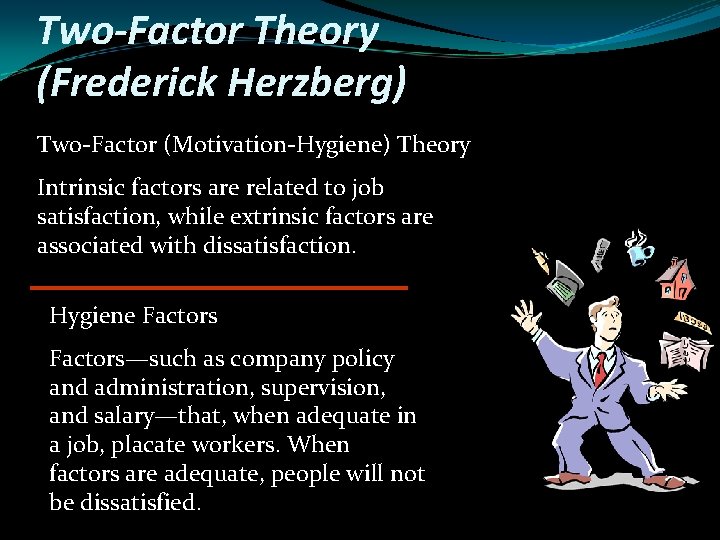 Two-Factor Theory (Frederick Herzberg)

Two-Factor (Motivation-Hygiene) Theory

Intrinsic factors are related to job satisfaction, while extrinsic factors are associated with dissatisfaction.

Hygiene Factors

Factors—such as company policy and administration, supervision, and salary—that, when adequate in a job, placate workers. When factors are adequate, people will not be dissatisfied.